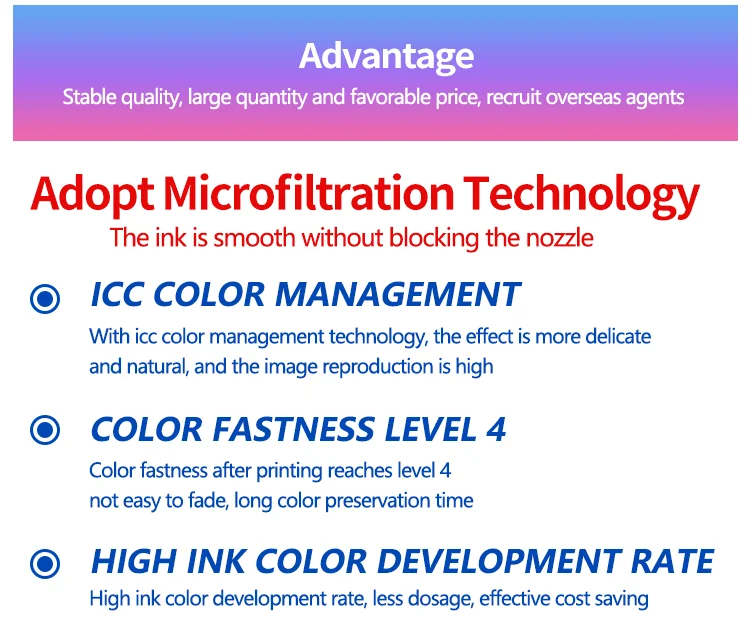 Advantage
Stable quality, large quantity and favorable price, recruit overseas agents

Adopt Microfiltration Technology
The ink is smooth without blocking the nozzle

ICC COLOR MANAGEMENT
With icc color management technology, the effect is more delicate and natural, and the image reproduction is high

COLOR FASTNESS LEVEL 4
Color fastness after printing reaches level 4
not easy to fade, long color preservation time

HIGH INK COLOR DEVELOPMENT RATE
High ink color development rate, less dosage, effective cost saving